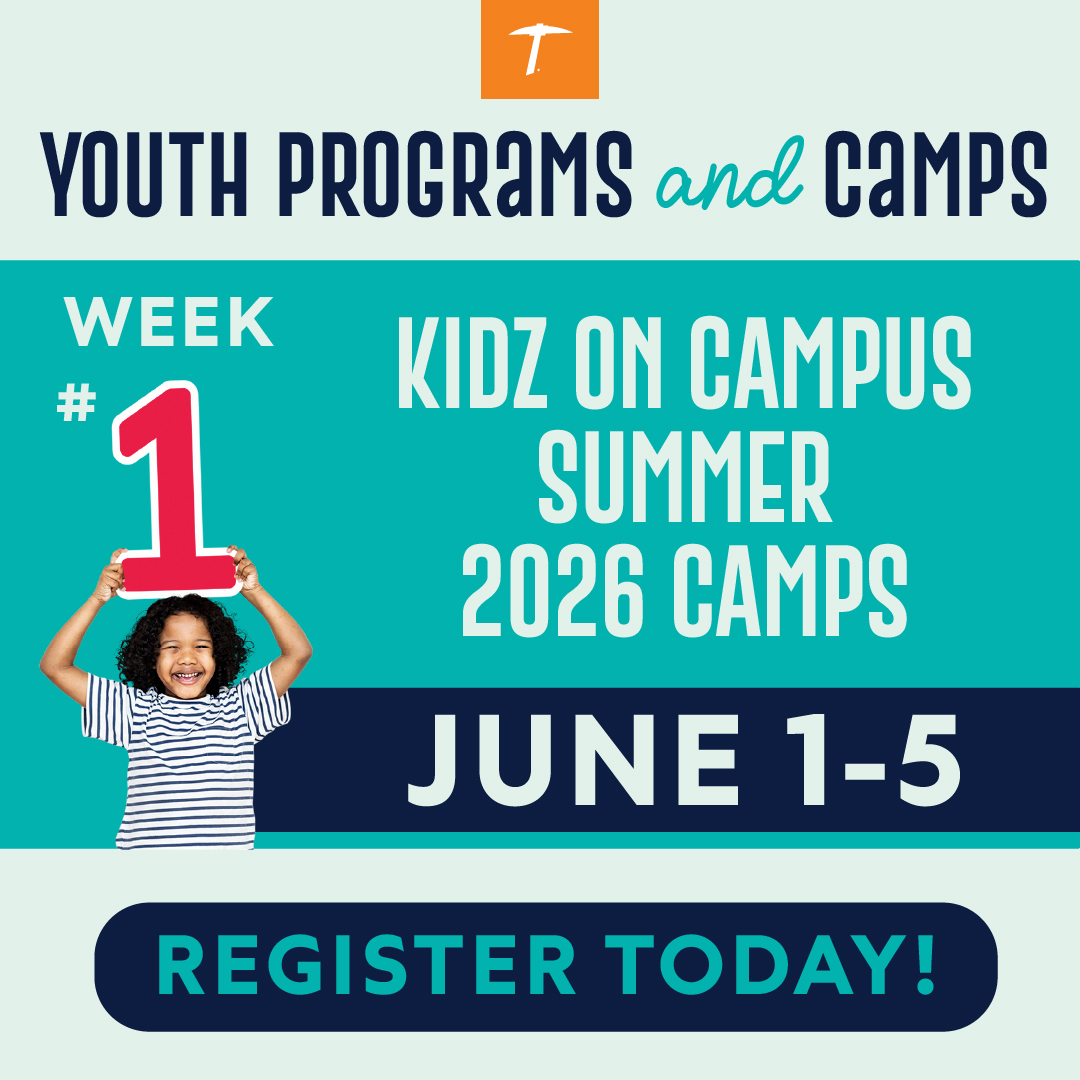 YOUTH PROGRAMS and CAMPS

WEEK # 1

KIDZ ON CAMPUS SUMMER 2026 CAMPS

JUNE 1-5

REGISTER TODAY!